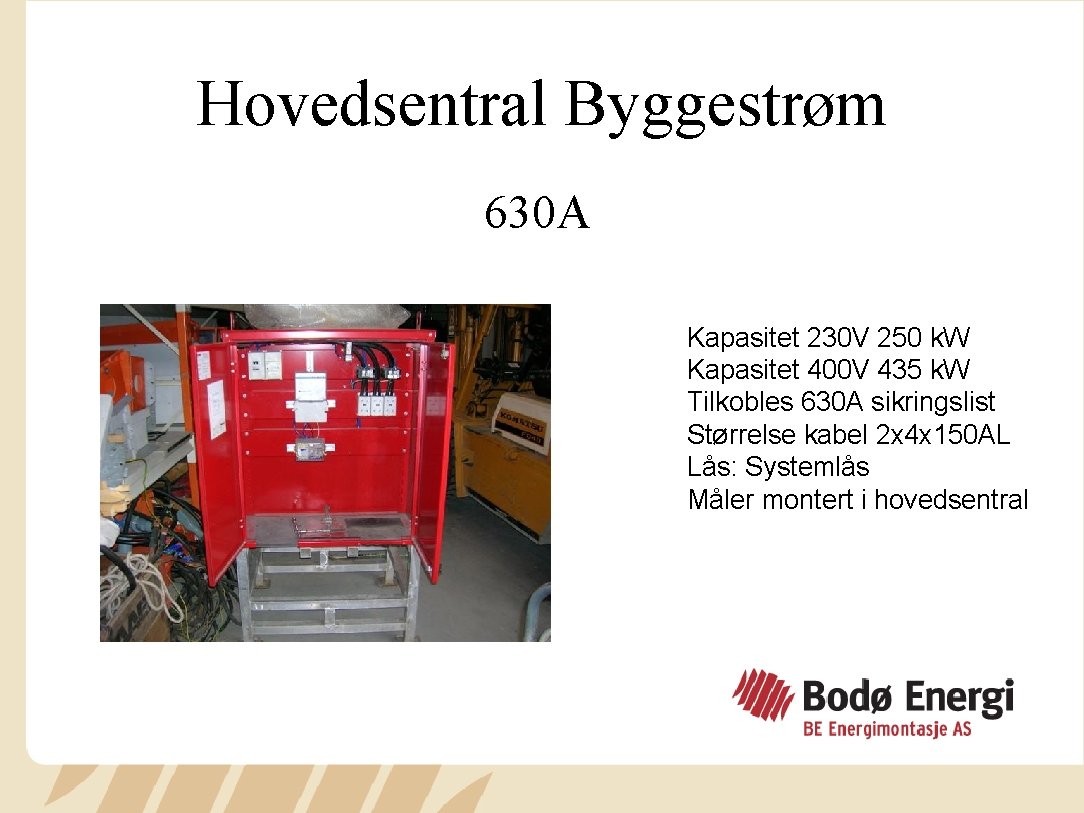 Hovedsentral Byggestrøm

630A

Kapasitet 230V 250 kW
Kapasitet 400V 435 kW
Tilkobles 630A sikringslist
Størrelse kabel 2x4x150AL
Lås: Systemlås
Måler montert i hovedsentral

Bodø Energi
BE Energimontasje AS